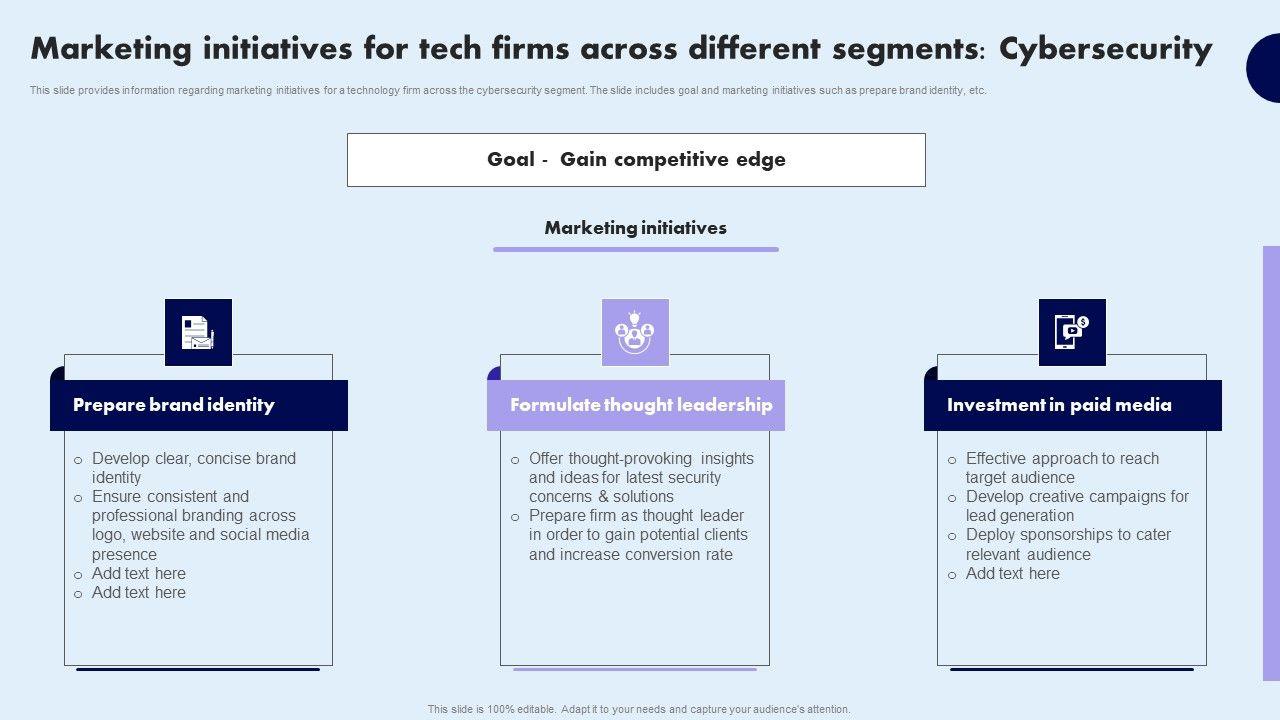 Marketing initiatives for tech firms across different segments: Cybersecurity

This slide provides information regarding marketing initiatives for a technology firm across the cybersecurity segment. The slide includes goal and marketing initiatives such as prepare brand identity, etc.

Goal - Gain competitive edge

Marketing initiatives

Prepare brand identity

o Develop clear, concise brand identity
o Ensure consistent and professional branding across logo, website and social media presence
o Add text here
o Add text here

Formulate thought leadership

o Offer thought-provoking insights and ideas for latest security concerns & solutions
o Prepare firm as thought leader in order to gain potential clients and increase conversion rate

Investment in paid media

o Effective approach to reach target audience
o Develop creative campaigns for lead generation
o Deploy sponsorships to cater relevant audience
o Add text here

This slide is 100% editable. Adapt it to your needs and capture your audience's attention.